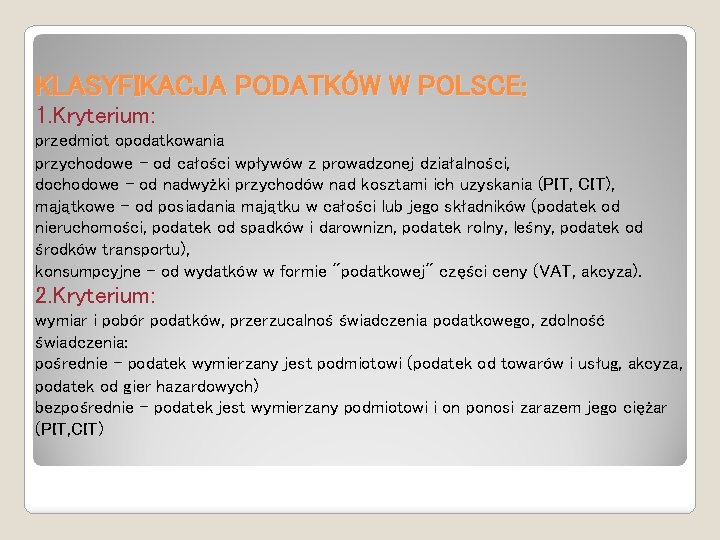 KLASYFIKACJA PODATKÓW W POLSCE:
1.Kryterium:
przedmiot opodatkowania
przychodowe – od całości wpływów z prowadzonej działalności,
dochodowe – od nadwyżki przychodów nad kosztami ich uzyskania (PIT, CIT),
majątkowe – od posiadania majątku w całości lub jego składników (podatek od nieruchomości, podatek od spadków i darownizn, podatek rolny, leśny, podatek od środków transportu),
konsumpcyjne – od wydatków w formie "podatkowej" części ceny (VAT, akcyza).
2.Kryterium:
wymiar i pobór podatków, przerzucalnoś świadczenia podatkowego, zdolność świadczenia:
pośrednie – podatek wymierzany jest podmiotowi (podatek od towarów i usług, akcyza, podatek od gier hazardowych)
bezpośrednie – podatek jest wymierzany podmiotowi i on ponosi zarazem jego ciężar (PIT,CIT)